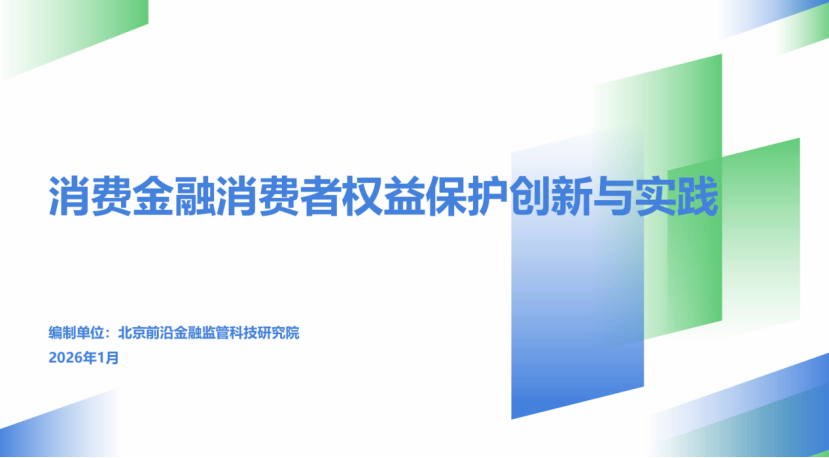 消费金融消费者权益保护创新与实践

编制单位：北京前沿金融监管科技研究院
2026年1月